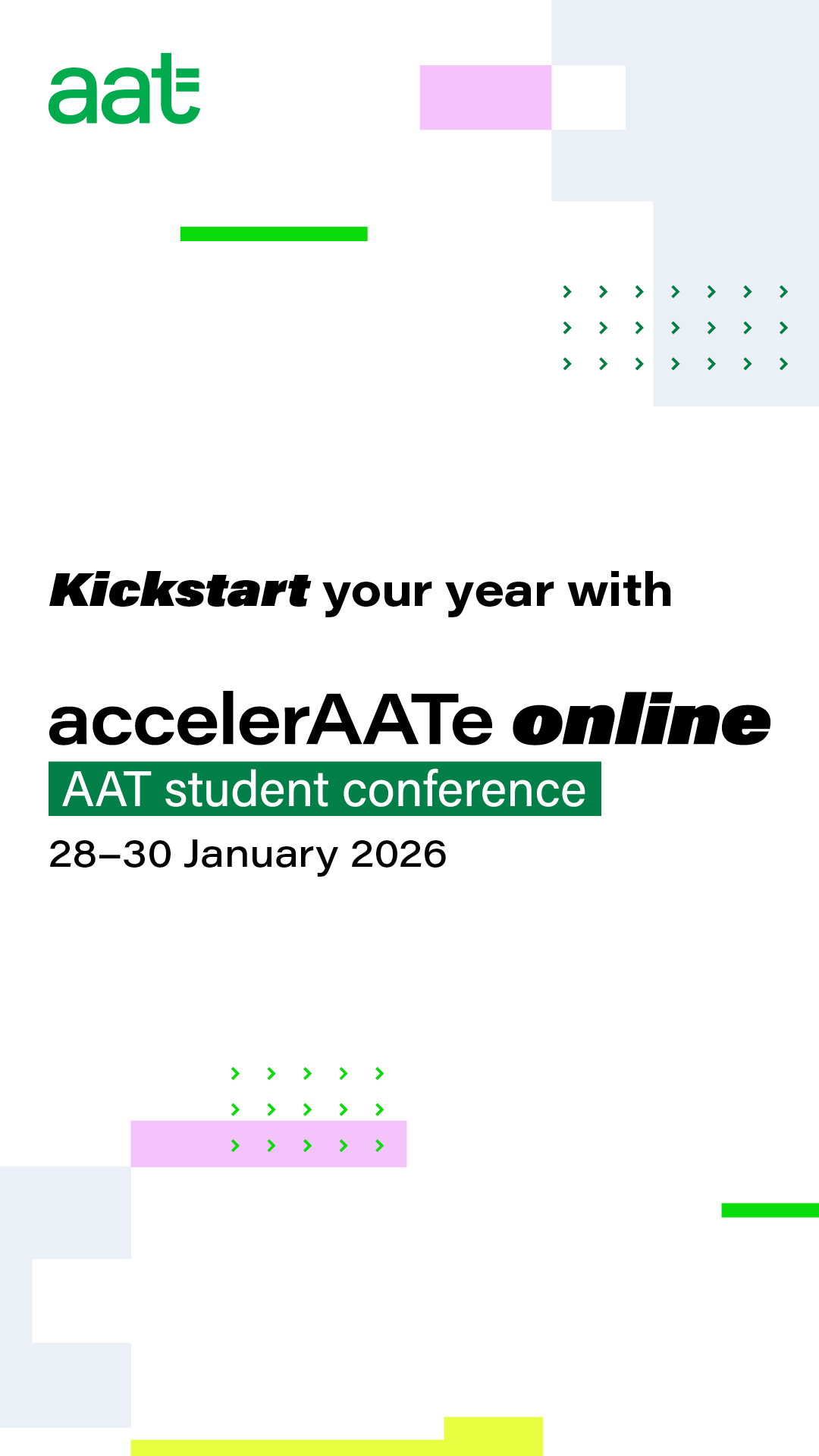 aat

Kickstart your year with

accelerAATe online

AAT student conference

28–30 January 2026